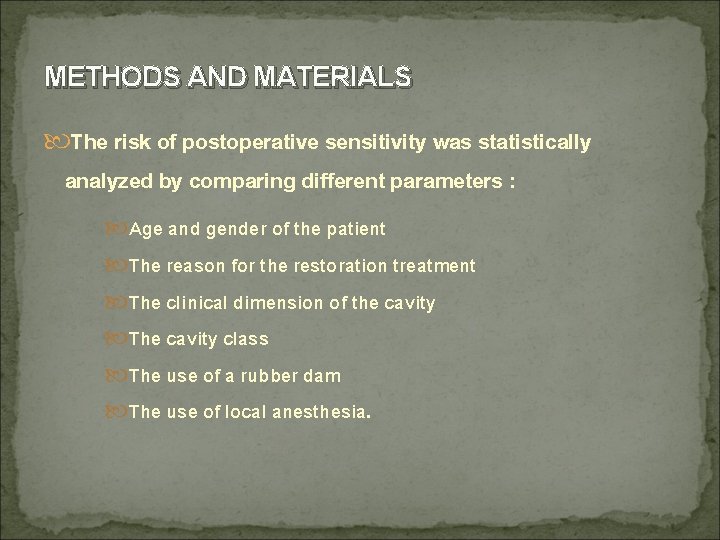 METHODS AND MATERIALS

The risk of postoperative sensitivity was statistically analyzed by comparing different parameters :

Age and gender of the patient

The reason for the restoration treatment

The clinical dimension of the cavity

The cavity class

The use of a rubber dam

The use of local anesthesia.